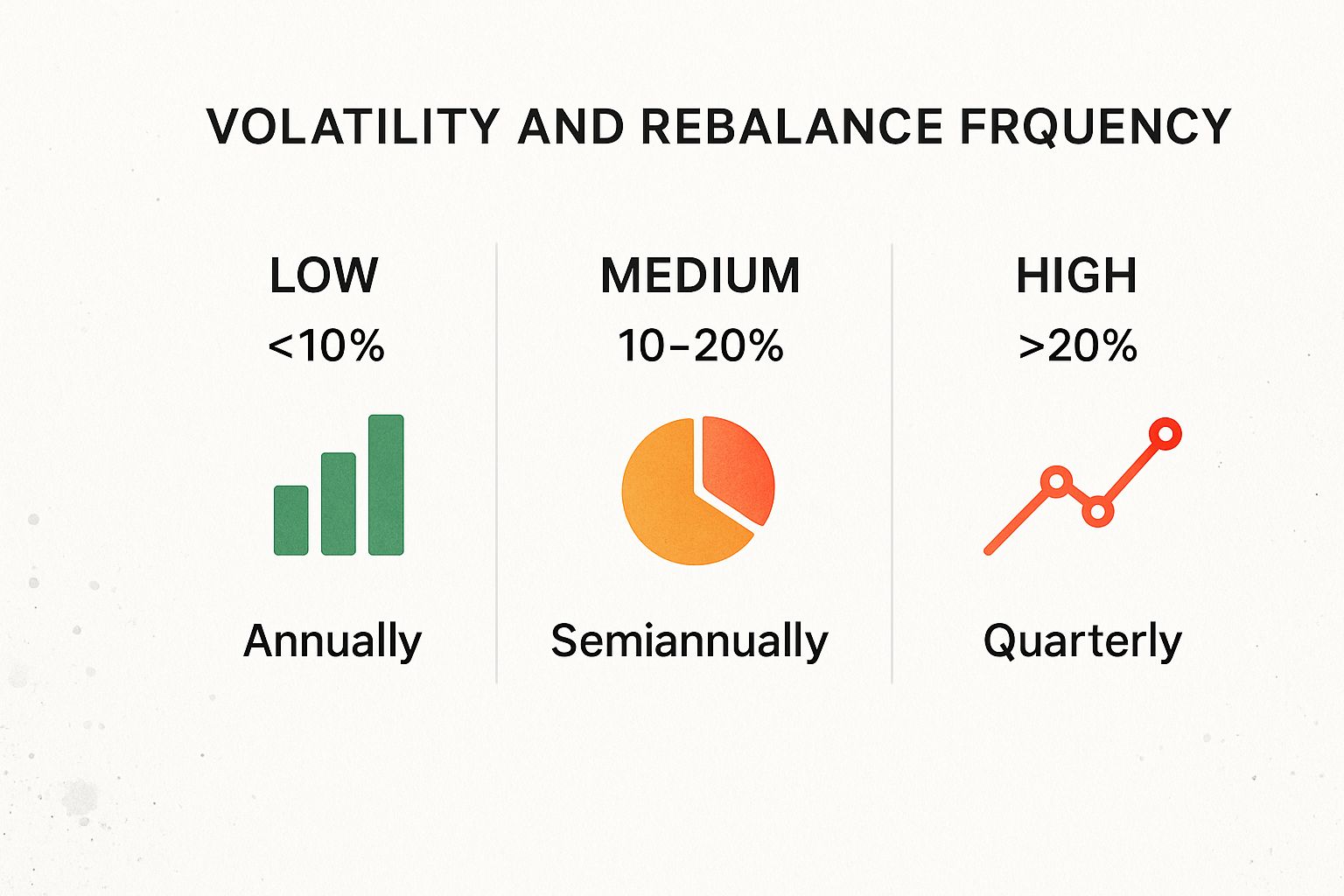 VOLATILITY AND REBALANCE FRQUENCY

LOW
<10%

Annually

MEDIUM
10–20%

Semiannually

HIGH
>20%

Quarterly